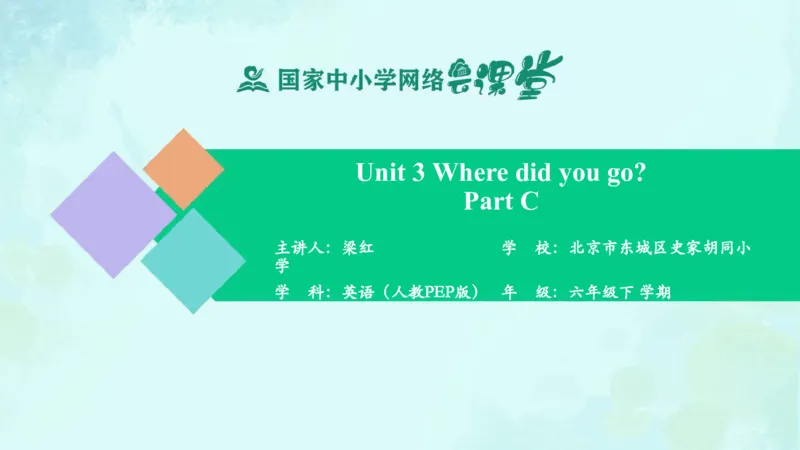 国家中小学网络云课堂

Unit 3 Where did you go?
Part C

主讲人：梁红　　学　校：北京市东城区史家胡同小学

学　科：英语（人教PEP版）　年　级：六年级下 学期